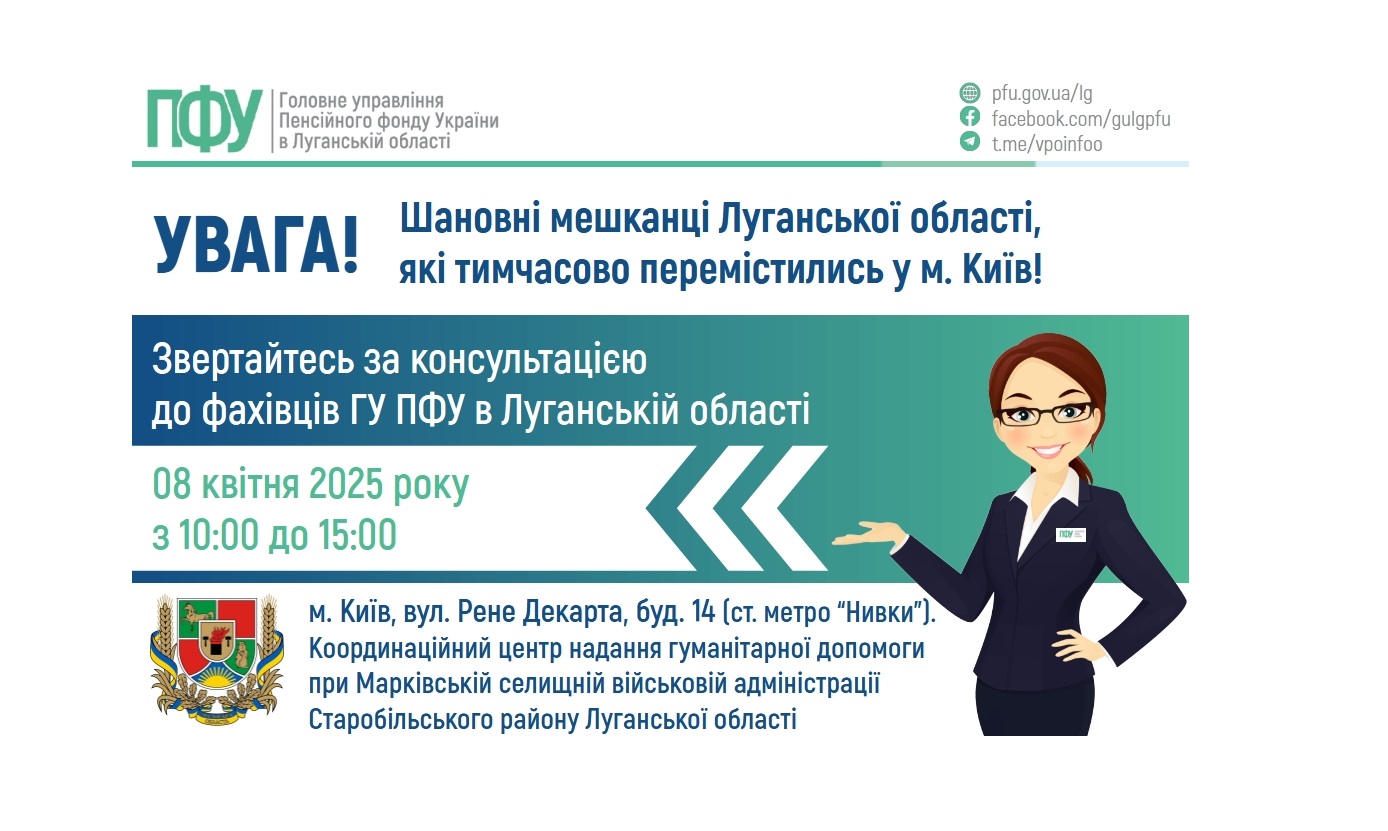 ПФУ Головне управління Пенсійного фонду України в Луганській області

pfu.gov.ua/lg
facebook.com/gulgpfu
t.me/vpoinfoo

УВАГА!

Шановні мешканці Луганської області, які тимчасово перемістились у м. Київ!

Звертайтесь за консультацією до фахівців ГУ ПФУ в Луганській області

08 квітня 2025 року
з 10:00 до 15:00

ПФУ

м. Київ, вул. Рене Декарта, буд. 14 (ст. метро "Нивки").
Координаційний центр надання гуманітарної допомоги при Марківській селищній військовій адміністрації Старобільського району Луганської області